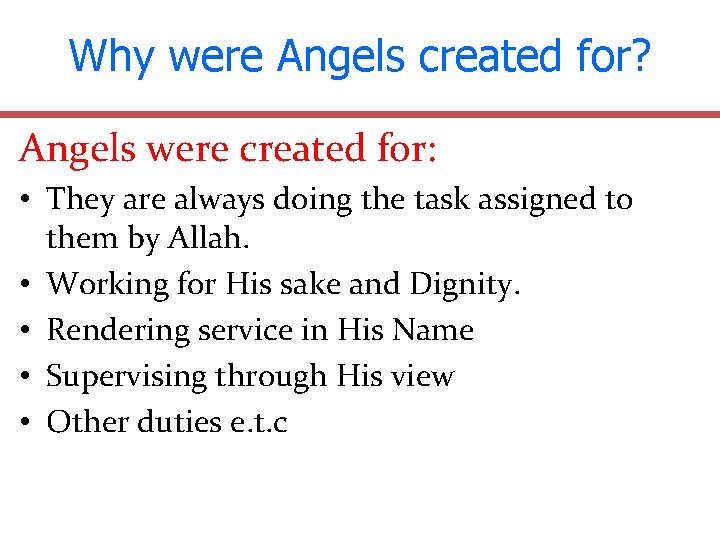 Why were Angels created for?

Angels were created for:

• They are always doing the task assigned to them by Allah.
• Working for His sake and Dignity.
• Rendering service in His Name
• Supervising through His view
• Other duties e.t.c